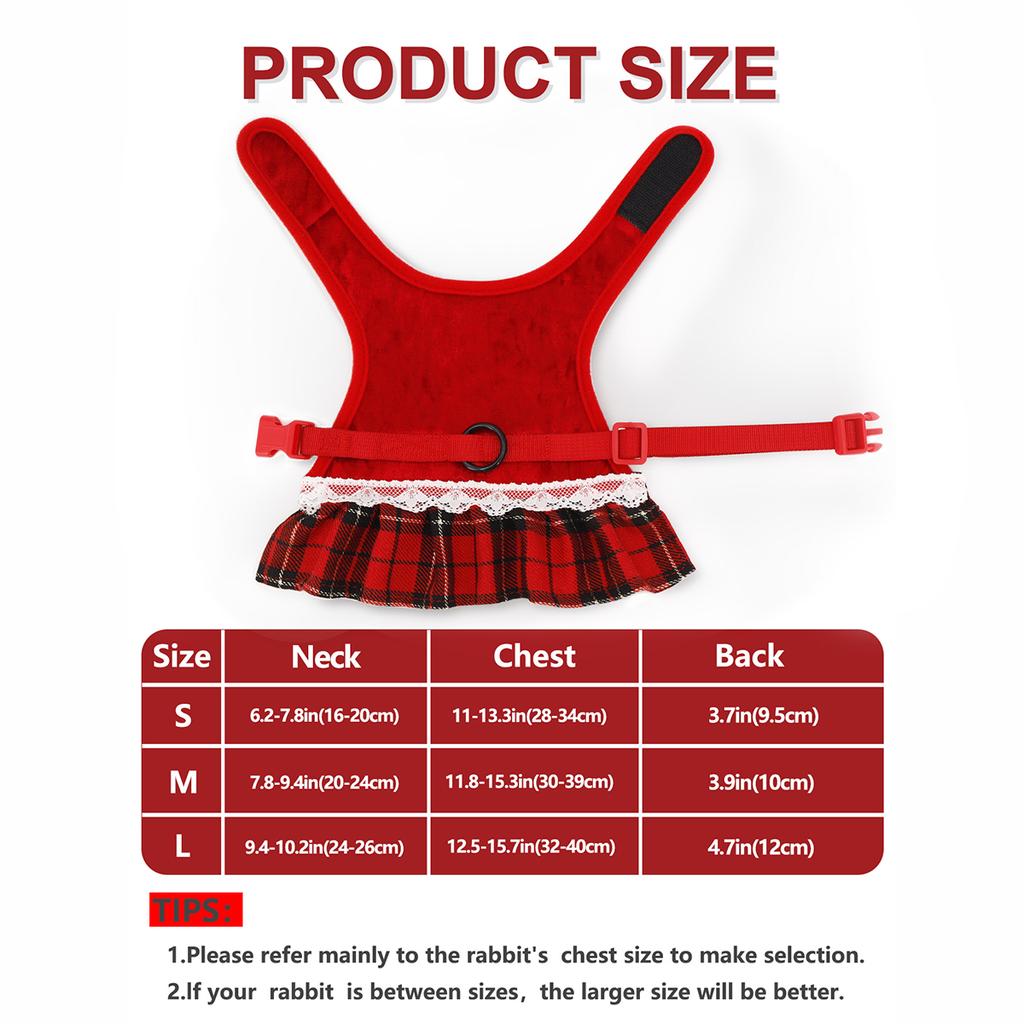 PRODUCT SIZE

| Size | Neck | Chest | Back |
|---|---|---|---|
| S | 6.2-7.8in(16-20cm) | 11-13.3in(28-34cm) | 3.7in(9.5cm) |
| M | 7.8-9.4in(20-24cm) | 11.8-15.3in(30-39cm) | 3.9in(10cm) |
| L | 9.4-10.2in(24-26cm) | 12.5-15.7in(32-40cm) | 4.7in(12cm) |

TIPS:

1.Please refer mainly to the rabbit's chest size to make selection.

2.If your rabbit is between sizes, the larger size will be better.